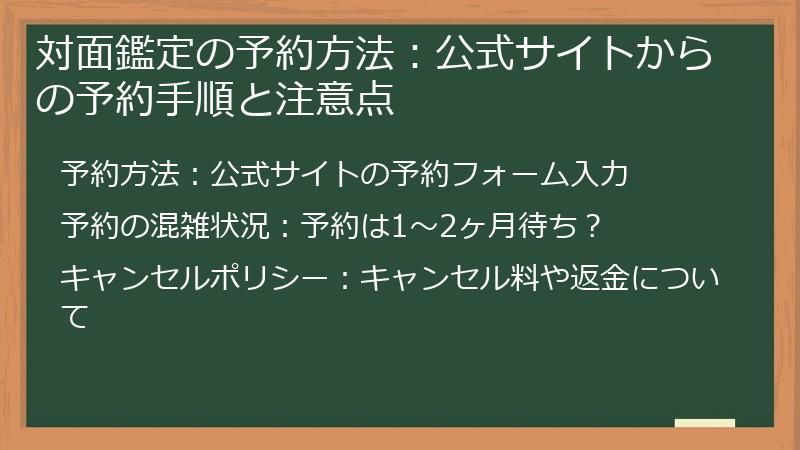 対面鑑定の予約方法：公式サイトからの予約手順と注意点

予約方法：公式サイトの予約フォーム入力

予約の混雑状況：予約は1～2ヶ月待ち？

キャンセルポリシー：キャンセル料や返金について